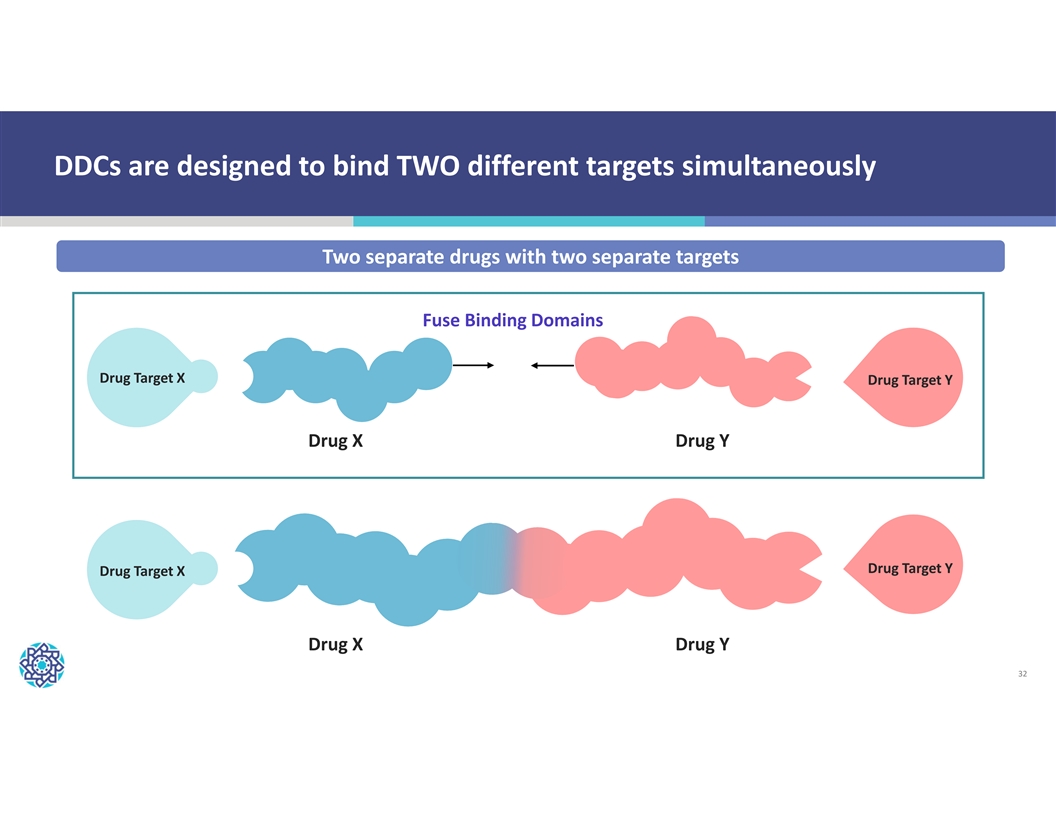 DDCs are designed to bind TWO different targets simultaneously

Two separate drugs with two separate targets

Fuse Binding Domains

Drug Target X

Drug Target Y

Drug X

Drug Y

Drug Target X

Drug Target Y

Drug X

Drug Y

32